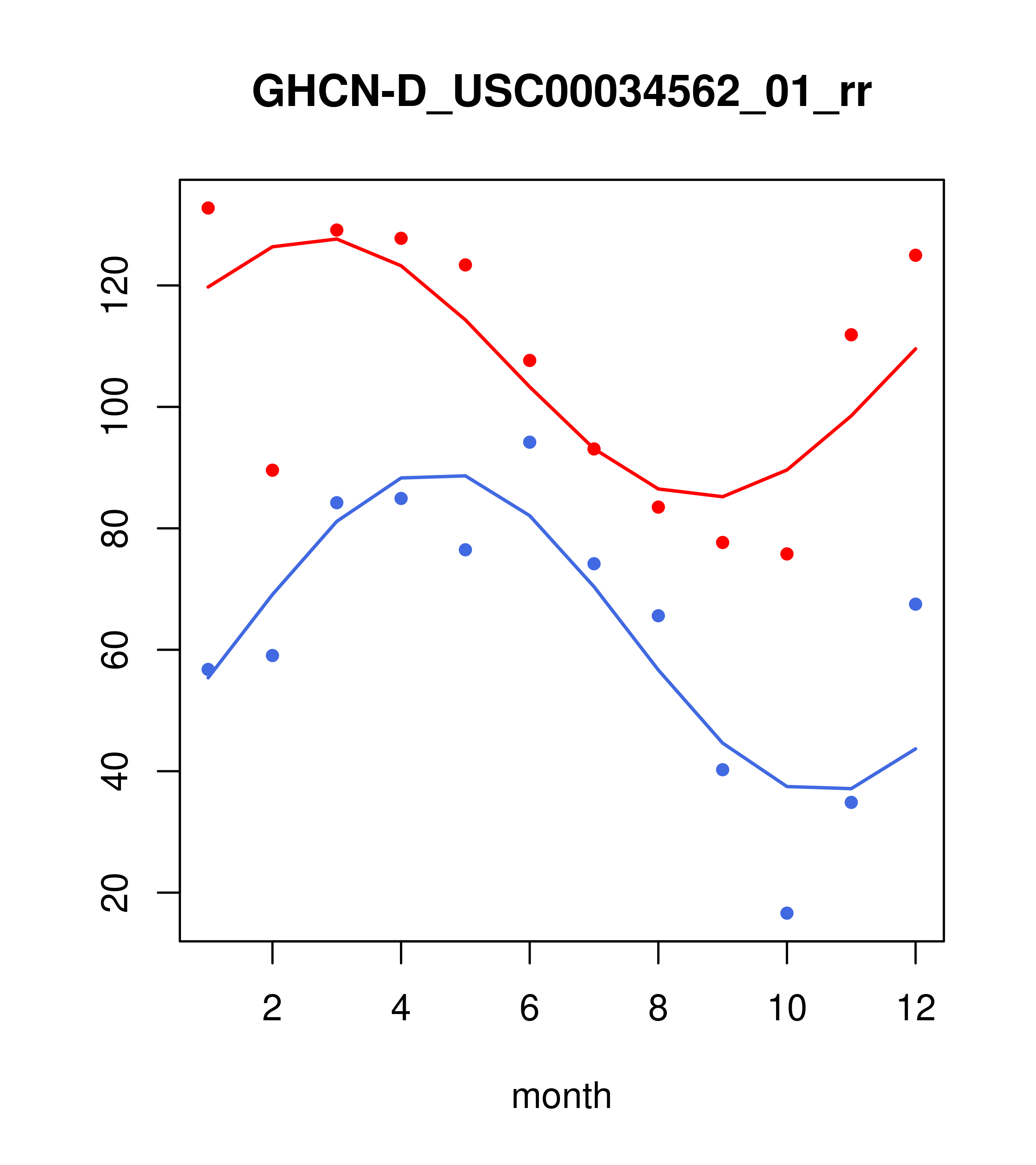 GHCN-D_USC00034562_01_rr

120
100
80
60
40
20

2
4
6
8
10
12

month